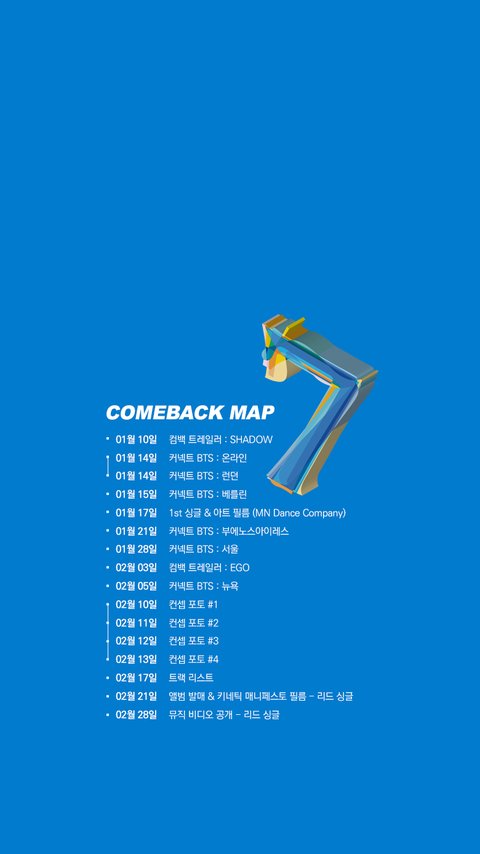 COMEBACK MAP

01월 10일 컴백 트레일러 : SHADOW
01월 14일 커넥트 BTS : 온라인
01월 14일 커넥트 BTS : 런던
01월 15일 커넥트 BTS : 베를린
01월 17일 1st 싱글 & 아트 필름 (MN Dance Company)
01월 21일 커넥트 BTS : 부에노스아이레스
01월 28일 커넥트 BTS : 서울
02월 03일 컴백 트레일러 : EGO
02월 05일 커넥트 BTS : 뉴욕
02월 10일 컨셉 포토 #1
02월 11일 컨셉 포토 #2
02월 12일 컨셉 포토 #3
02월 13일 컨셉 포토 #4
02월 17일 트랙 리스트
02월 21일 앨범 발매 & 키네틱 매니페스토 필름 - 리드 싱글
02월 28일 뮤직 비디오 공개 - 리드 싱글